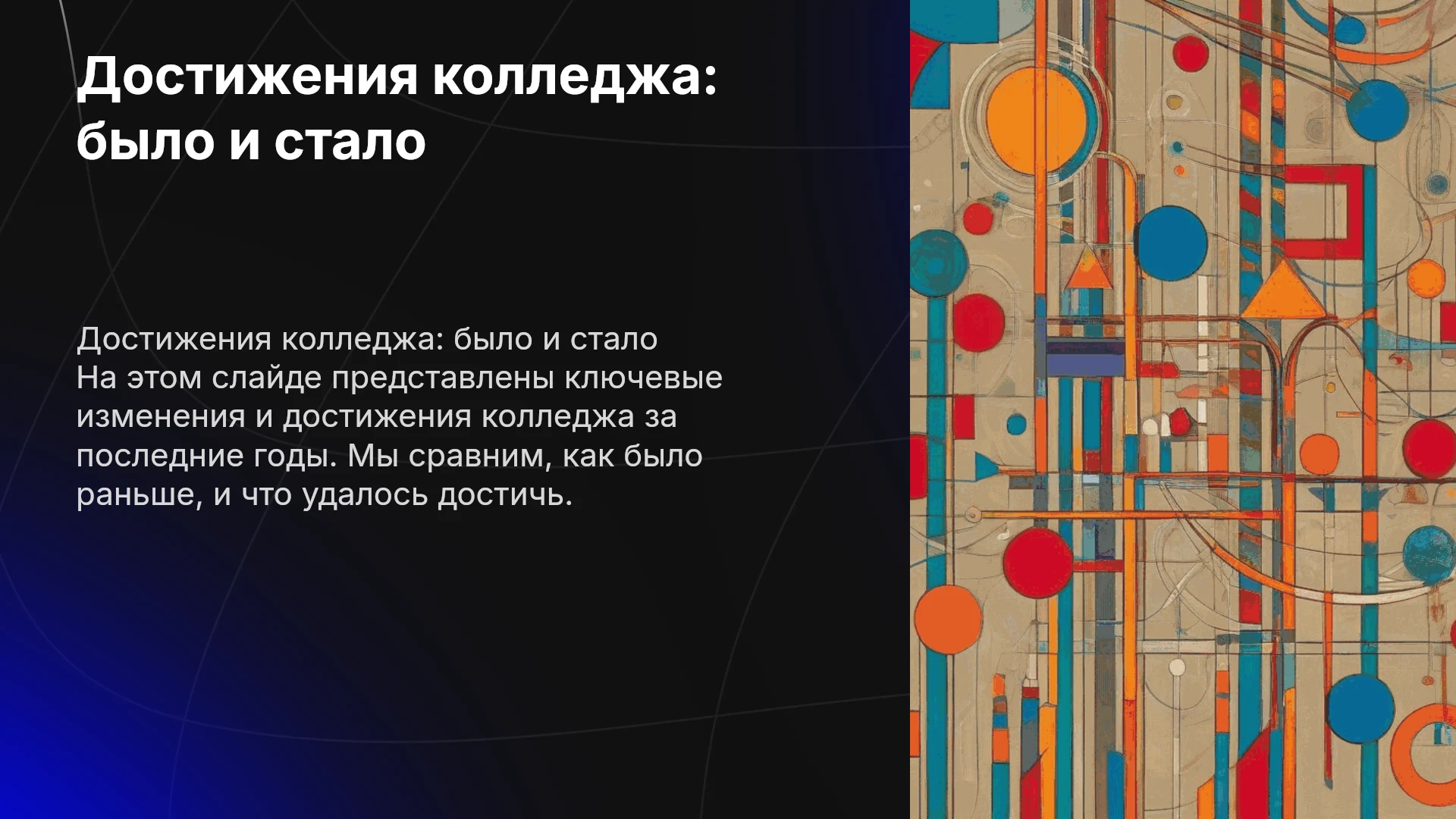 Достижения колледжа: было и стало

Достижения колледжа: было и стало
На этом слайде представлены ключевые изменения и достижения колледжа за последние годы. Мы сравним, как было раньше, и что удалось достичь.